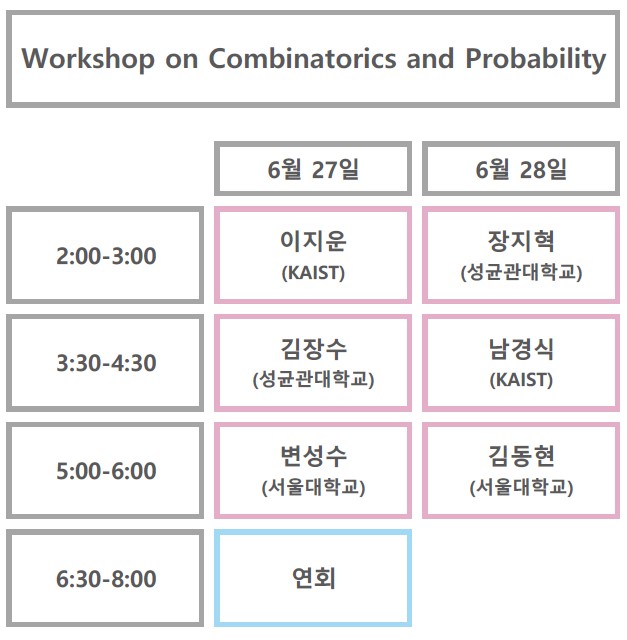 Workshop on Combinatorics and Probability

| | 6월 27일 | 6월 28일 |
|---|---|---|
| 2:00-3:00 | 이지운 (KAIST) | 장지혁 (성균관대학교) |
| 3:30-4:30 | 김장수 (성균관대학교) | 남경식 (KAIST) |
| 5:00-6:00 | 변성수 (서울대학교) | 김동현 (서울대학교) |
| 6:30-8:00 | 연회 | |